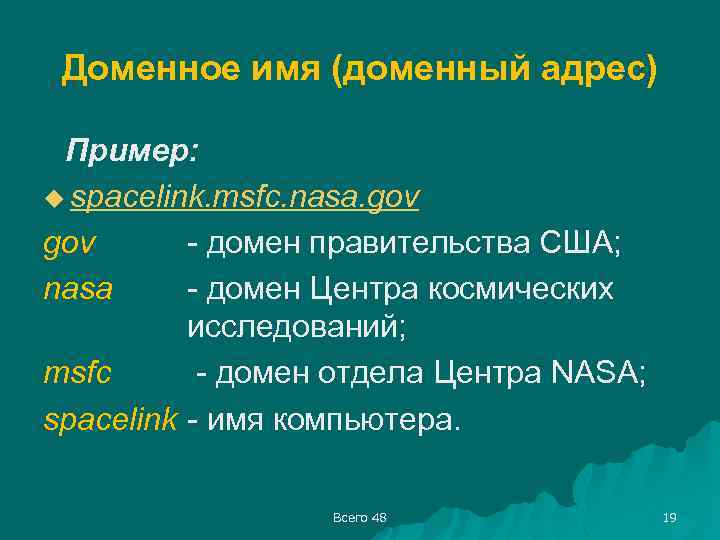 Доменное имя (доменный адрес)

Пример:

spacelink.msfc.nasa.gov

gov - домен правительства США;

nasa - домен Центра космических исследований;

msfc - домен отдела Центра NASA;

spacelink - имя компьютера.

Всего 48

19